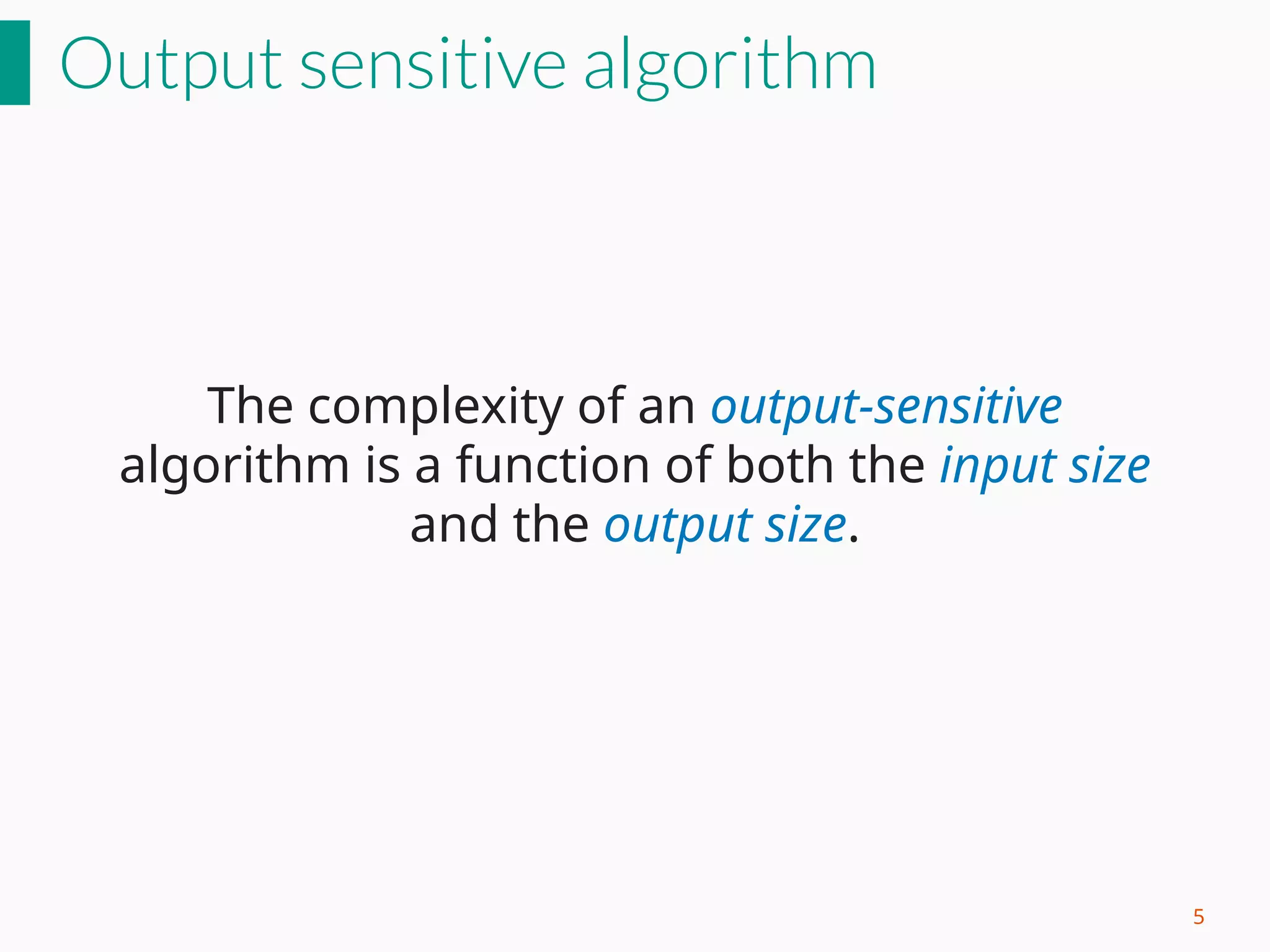 Output sensitive algorithm

The complexity of an output-sensitive algorithm is a function of both the input size and the output size.

5